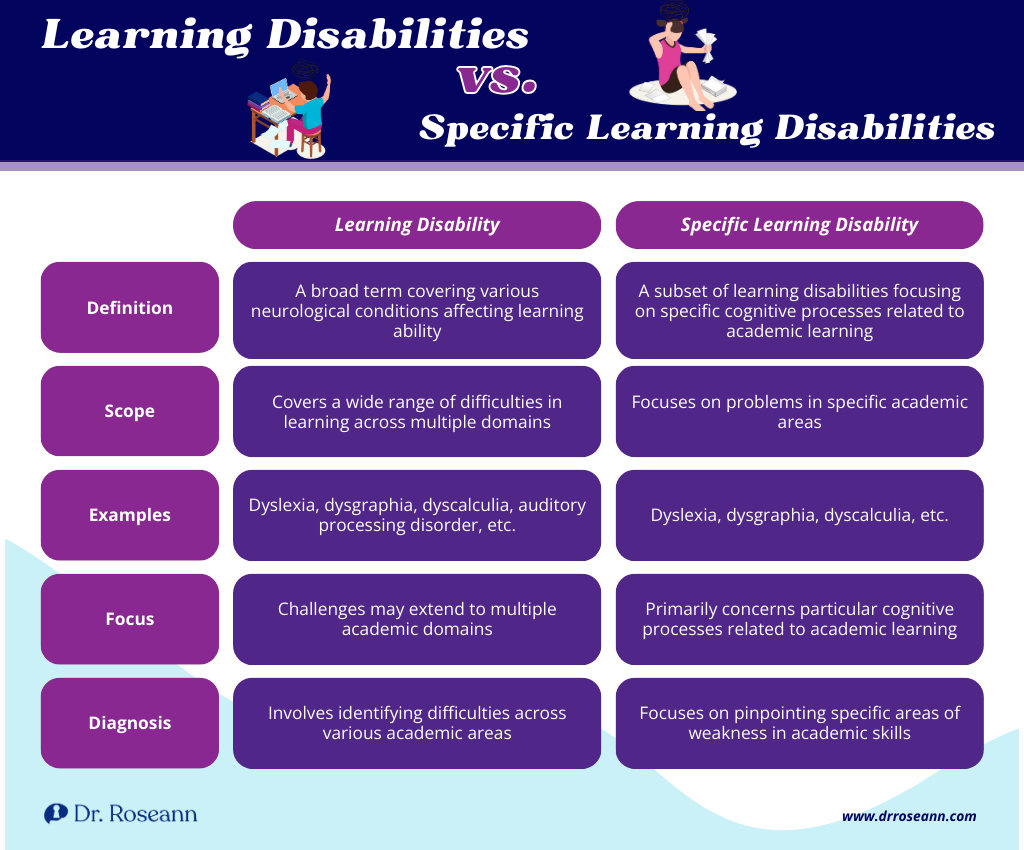 Learning Disabilities
VS.
Specific Learning Disabilities

| | Learning Disability | Specific Learning Disability |
|---|---|---|
| Definition | A broad term covering various neurological conditions affecting learning ability | A subset of learning disabilities focusing on specific cognitive processes related to academic learning |
| Scope | Covers a wide range of difficulties in learning across multiple domains | Focuses on problems in specific academic areas |
| Examples | Dyslexia, dysgraphia, dyscalculia, auditory processing disorder, etc. | Dyslexia, dysgraphia, dyscalculia, etc. |
| Focus | Challenges may extend to multiple academic domains | Primarily concerns particular cognitive processes related to academic learning |
| Diagnosis | Involves identifying difficulties across various academic areas | Focuses on pinpointing specific areas of weakness in academic skills |

Dr. Roseann
www.drroseann.com